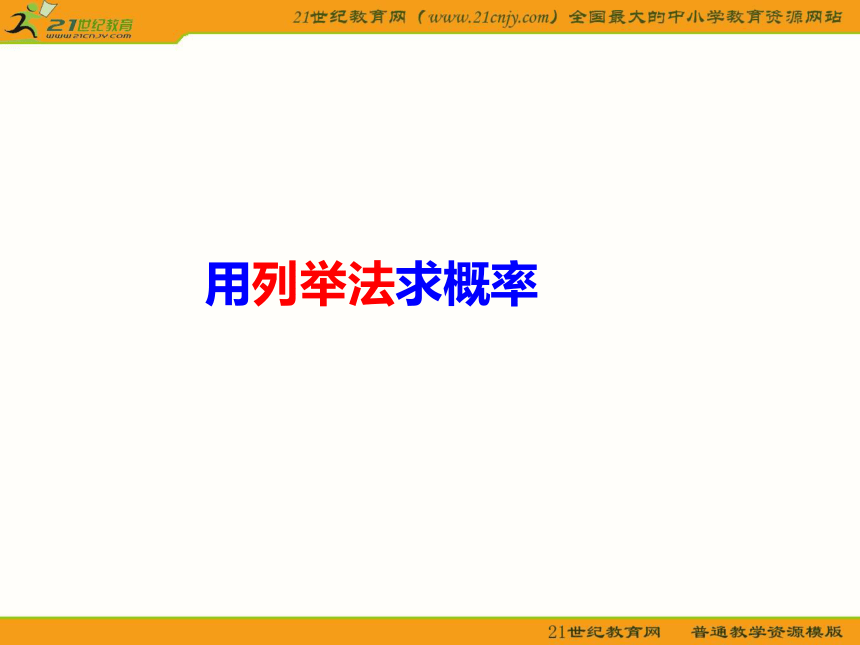 21世纪教育
www.21cnjy.com

21世纪教育网（www.21cnjy.com）全国最大的中小学教育资源网站

用列举法求概率

21世纪教育网　普通教学资源模版